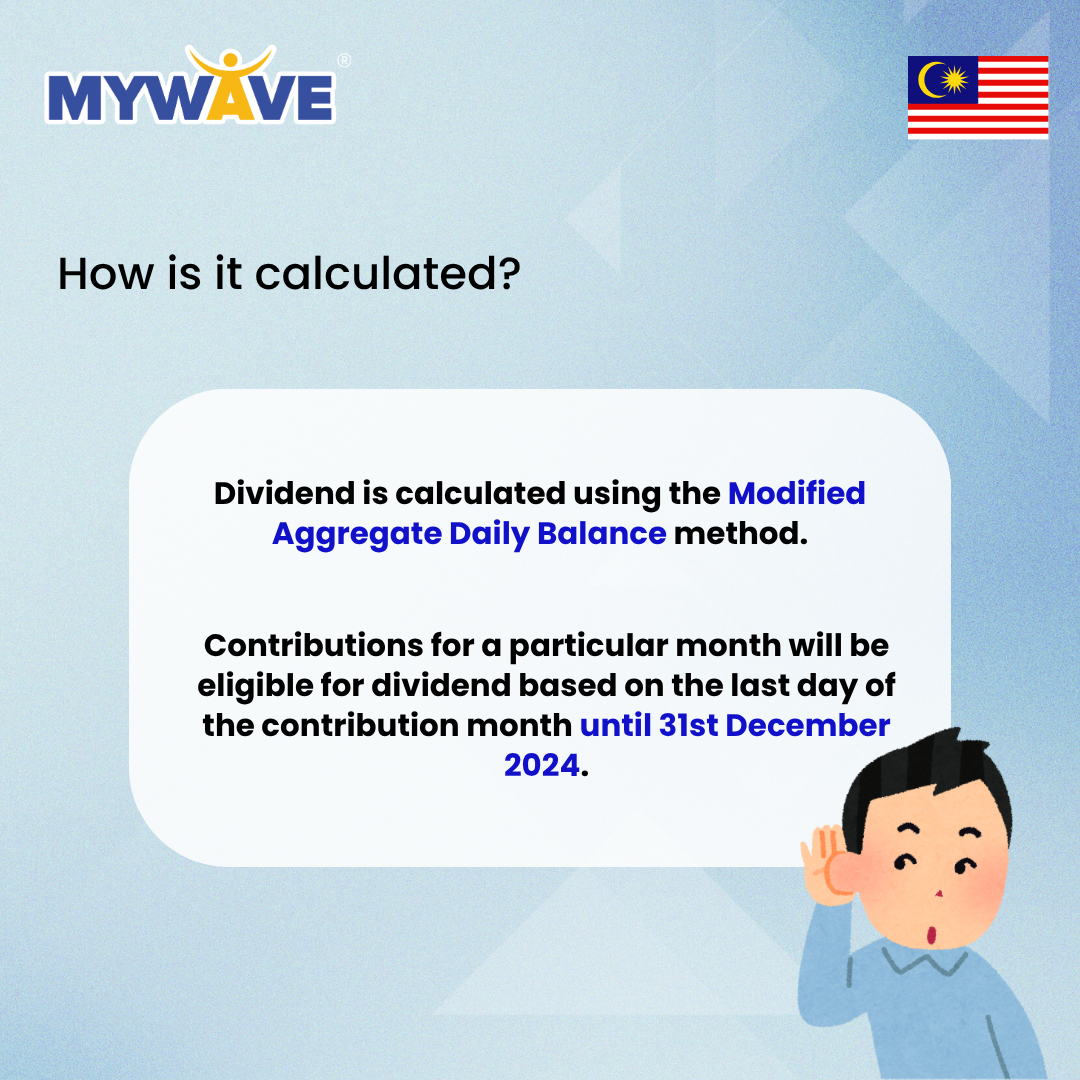 MYWAVE®

How is it calculated?

Dividend is calculated using the Modified Aggregate Daily Balance method.

Contributions for a particular month will be eligible for dividend based on the last day of the contribution month until 31st December 2024.